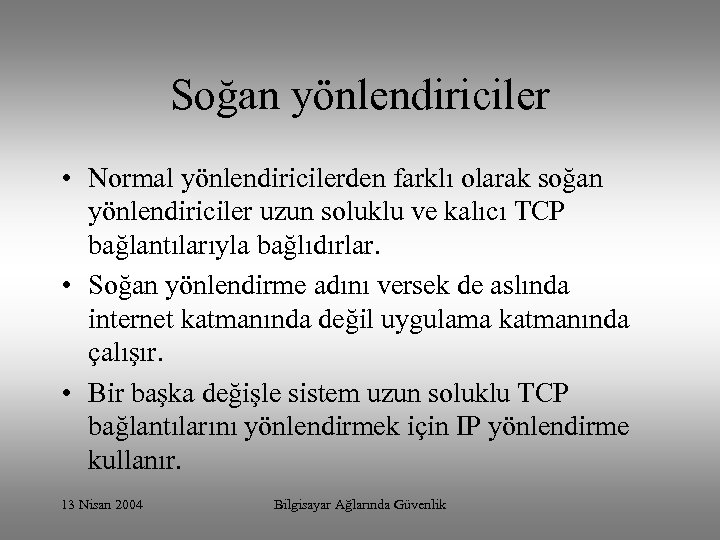 Soğan yönlendiriciler

• Normal yönlendiricilerden farklı olarak soğan yönlendiriciler uzun soluklu ve kalıcı TCP bağlantılarıyla bağlıdırlar.

• Soğan yönlendirme adını versek de aslında internet katmanında değil uygulama katmanında çalışır.

• Bir başka değişle sistem uzun soluklu TCP bağlantılarını yönlendirmek için IP yönlendirme kullanır.

13 Nisan 2004

Bilgisayar Ağlarında Güvenlik